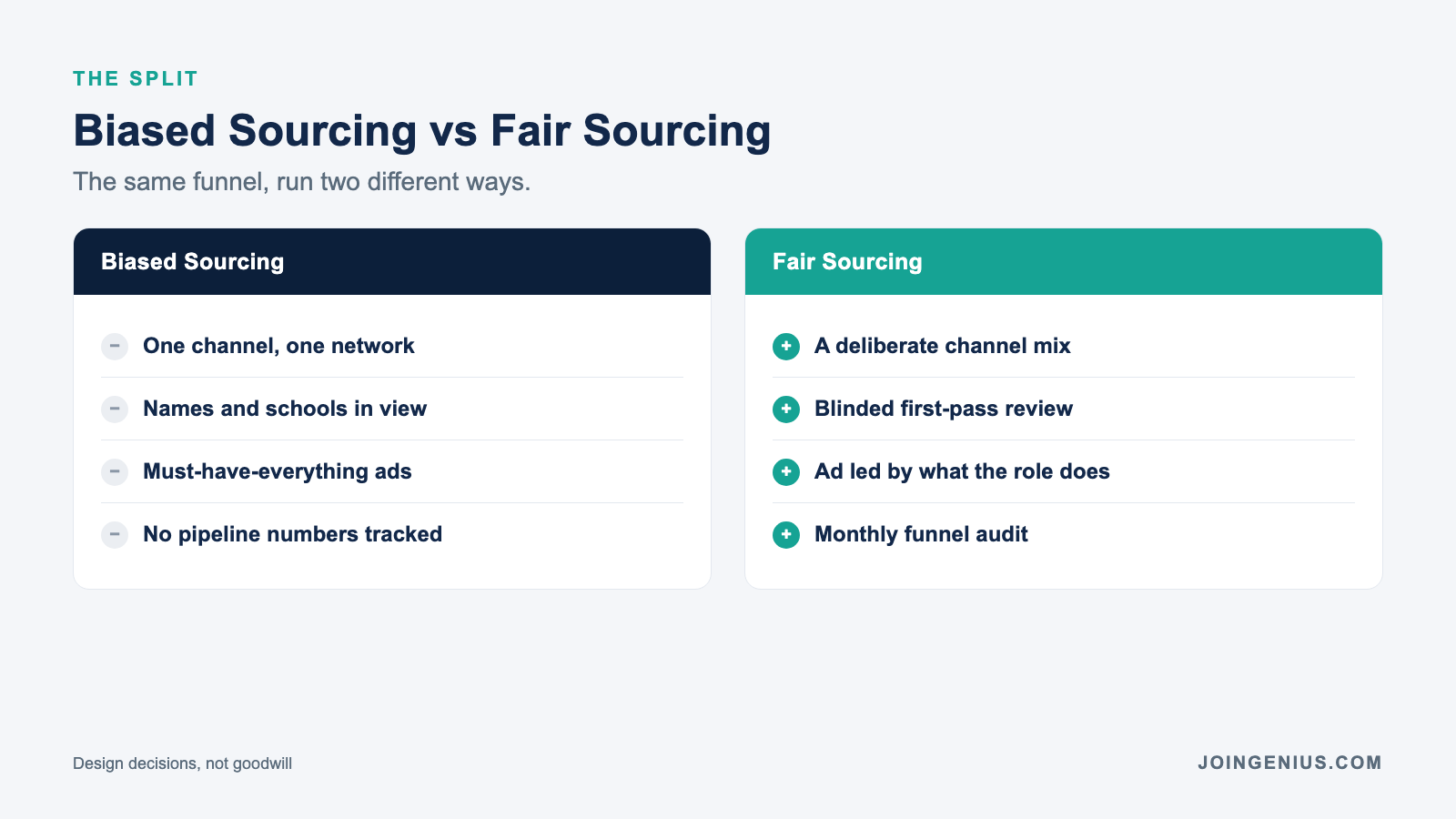 THE SPLIT

Biased Sourcing vs Fair Sourcing

The same funnel, run two different ways.

Biased Sourcing

- One channel, one network
- Names and schools in view
- Must-have-everything ads
- No pipeline numbers tracked

Fair Sourcing

+ A deliberate channel mix
+ Blinded first-pass review
+ Ad led by what the role does
+ Monthly funnel audit

Design decisions, not goodwill

JOINGENIUS.COM